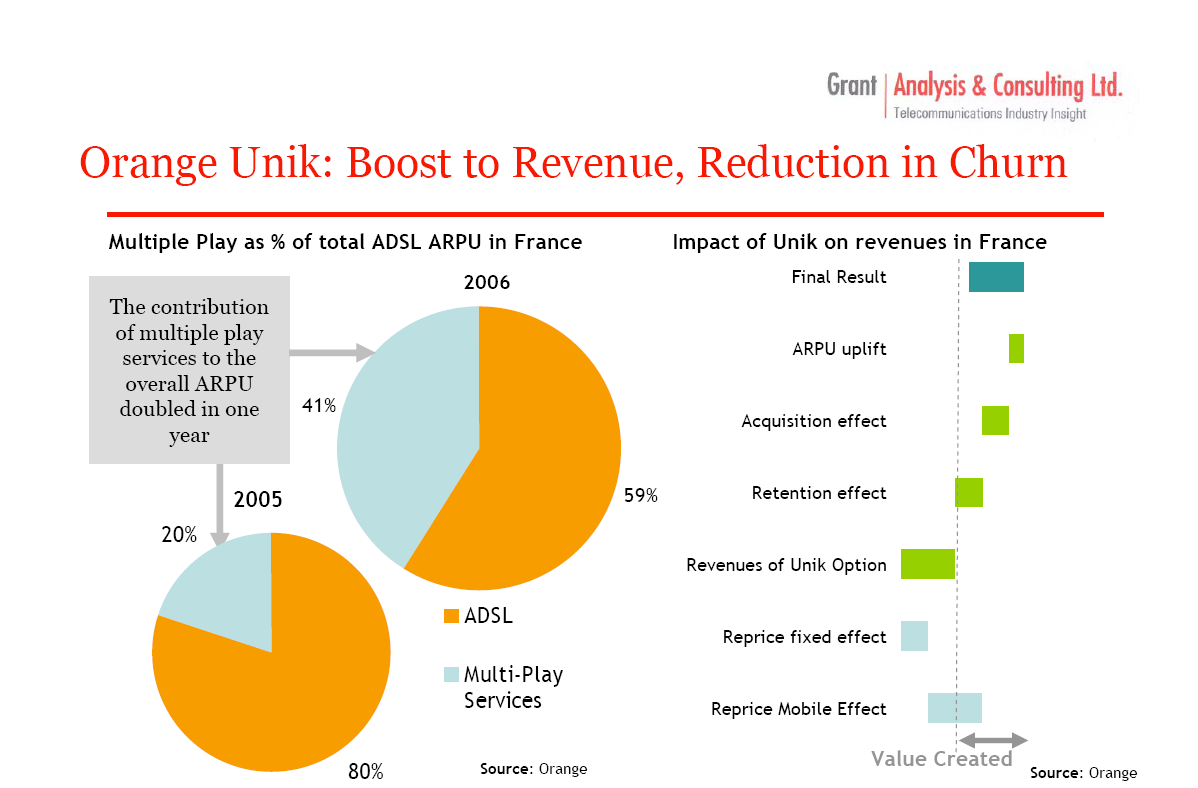 Grant | Analysis & Consulting Ltd.
Telecommunications Industry Insight

Orange Unik: Boost to Revenue, Reduction in Churn

Multiple Play as % of total ADSL ARPU in France

The contribution of multiple play services to the overall ARPU doubled in one year

2006

41%

59%

2005

20%

80%

ADSL

Multi-Play Services

Source: Orange

Impact of Unik on revenues in France

Final Result

ARPU uplift

Acquisition effect

Retention effect

Revenues of Unik Option

Reprice fixed effect

Reprice Mobile Effect

Value Created

Source: Orange